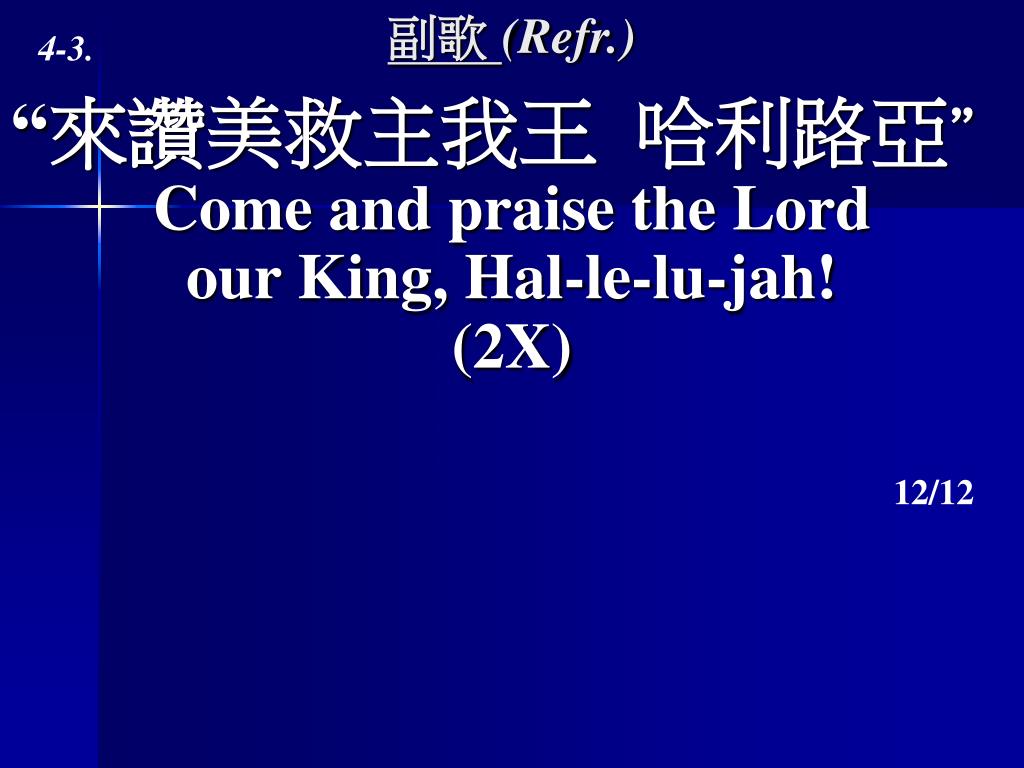 4-3.

副歌 (Refr.)

“來讚美救主我王 哈利路亞”

Come and praise the Lord our King, Hal-le-lu-jah! (2X)

12/12